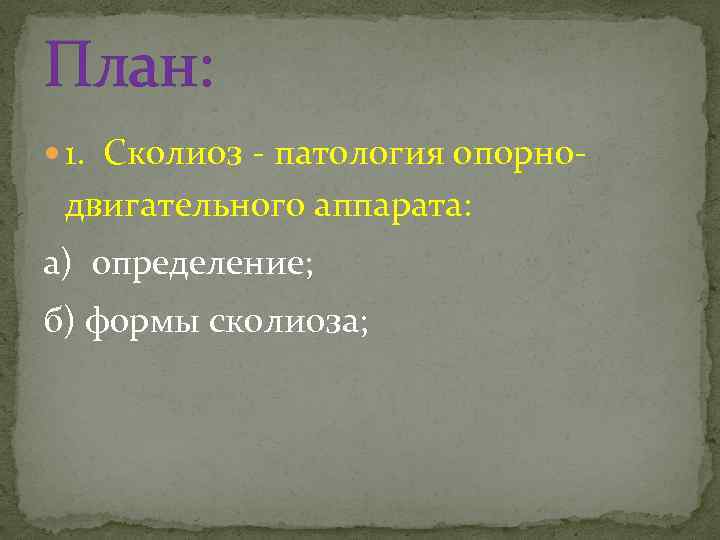 План:

1. Сколиоз - патология опорно-двигательного аппарата:

а) определение;

б) формы сколиоза;